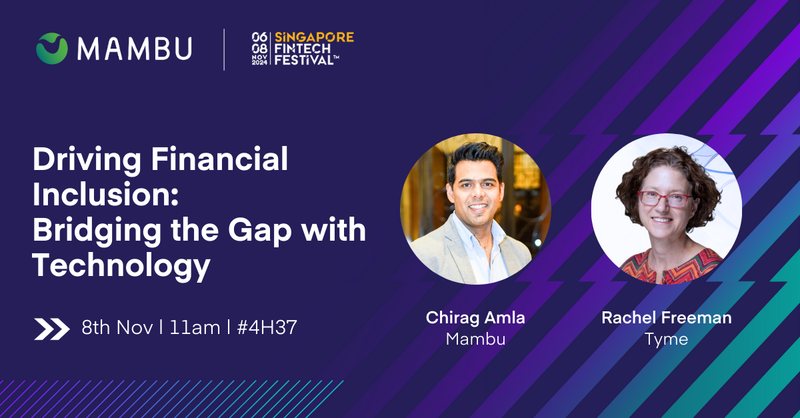 MAMBU

06 08 NOV 2024 SiNGAPORE FiNTECH FESTiVAL™

Driving Financial Inclusion: Bridging the Gap with Technology

8th Nov | 11am | #4H37

Chirag Amla
Mambu

Rachel Freeman
Tyme